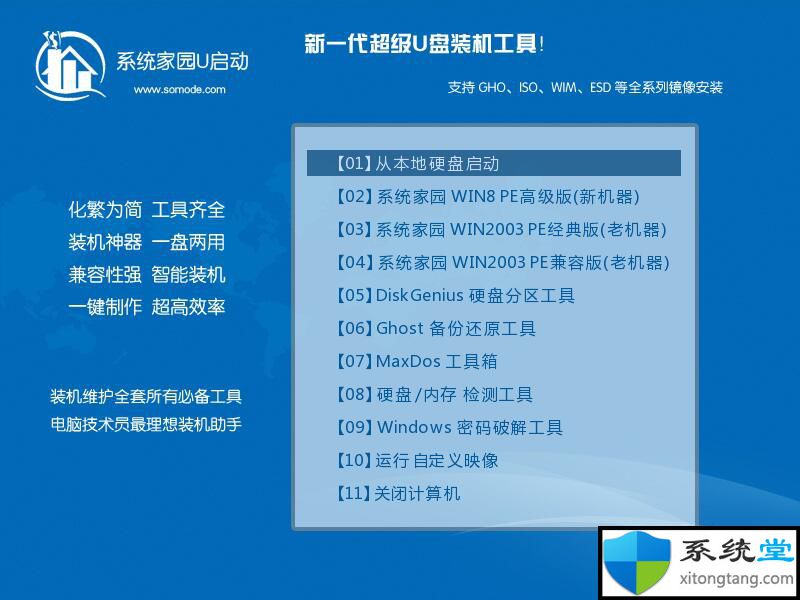 系统家园U启动
www.somode.com

新一代超级U盘装机工具!

支持 GHO、ISO、WIM、ESD 等全系列镜像安装

化繁为简 工具齐全
装机神器 一盘两用
兼容性强 智能装机
一键制作 超高效率

装机维护全套所有必备工具
电脑技术员最理想装机助手

【01】从本地硬盘启动
【02】系统家园 WIN8 PE高级版(新机器)
【03】系统家园 WIN2003 PE经典版(老机器)
【04】系统家园 WIN2003 PE兼容版(老机器)
【05】DiskGenius 硬盘分区工具
【06】Ghost 备份还原工具
【07】MaxDos 工具箱
【08】硬盘/内存 检测工具
【09】Windows 密码破解工具
【10】运行 自定义映像
【11】关闭计算机

系统堂
xitongtang.com